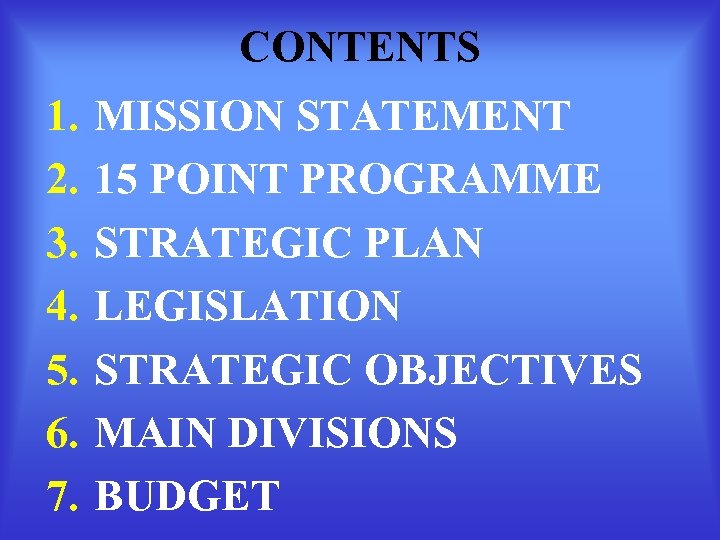 CONTENTS

1. MISSION STATEMENT
2. 15 POINT PROGRAMME
3. STRATEGIC PLAN
4. LEGISLATION
5. STRATEGIC OBJECTIVES
6. MAIN DIVISIONS
7. BUDGET